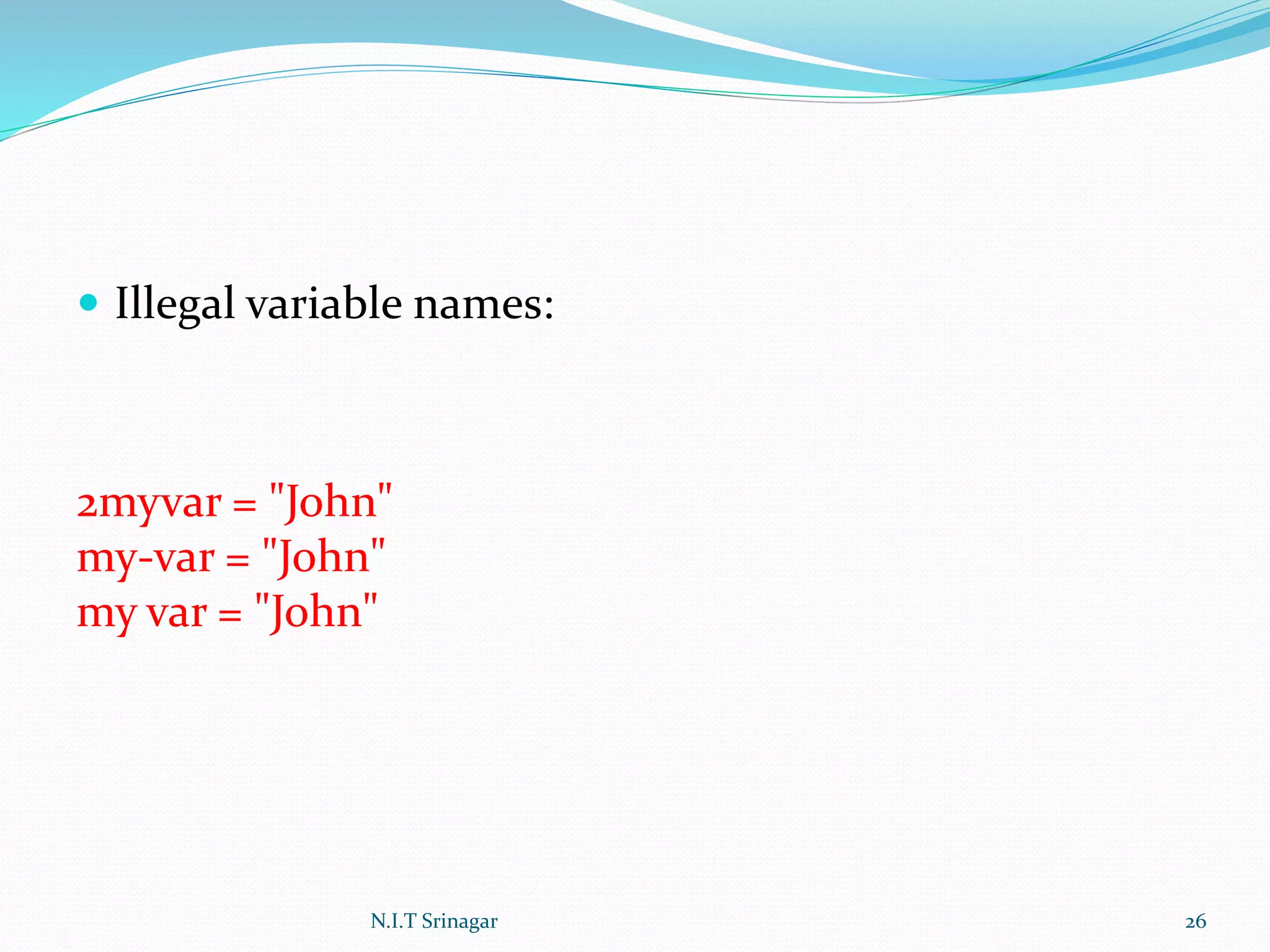 Illegal variable names:

2myvar = "John"
my-var = "John"
my var = "John"

N.I.T Srinagar

26